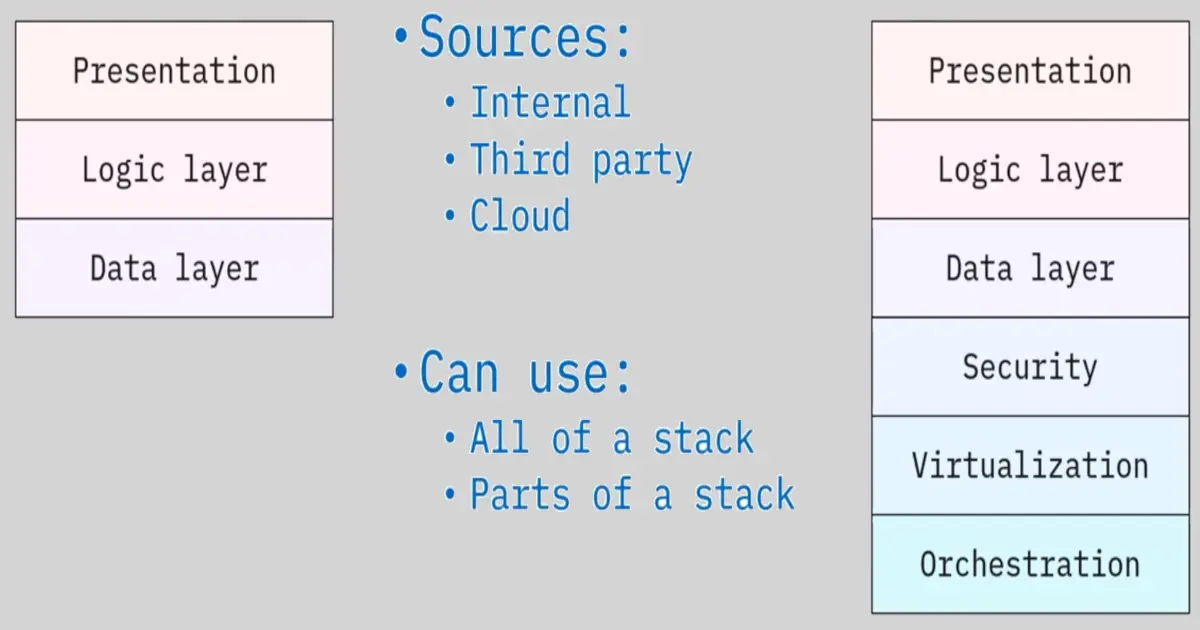 Presentation
Logic layer
Data layer

• Sources:
• Internal
• Third party
• Cloud

• Can use:
• All of a stack
• Parts of a stack

Presentation
Logic layer
Data layer
Security
Virtualization
Orchestration